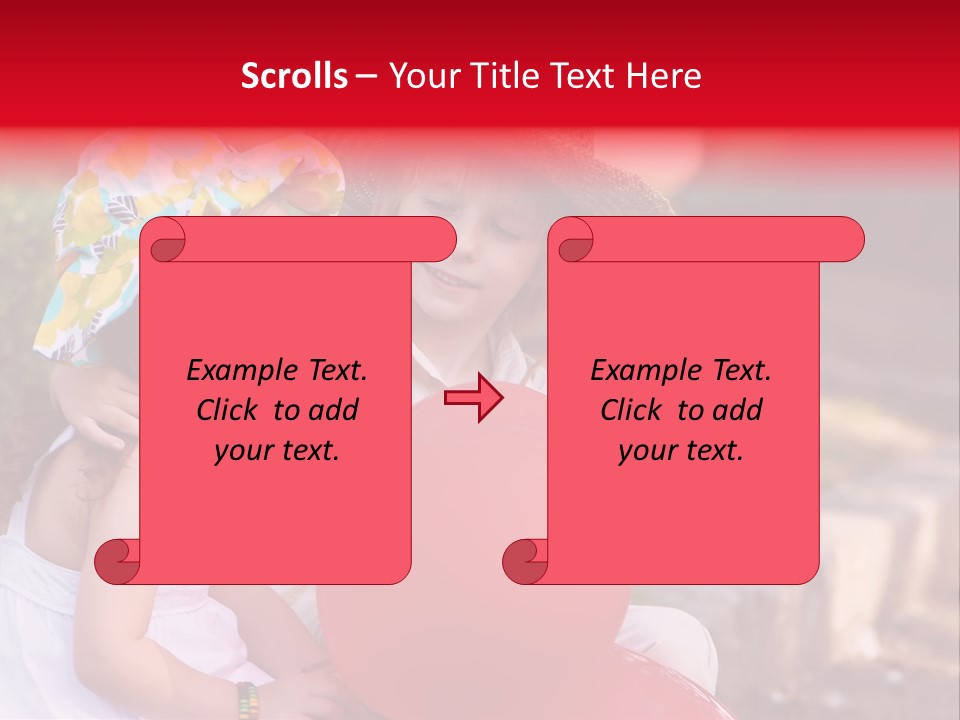 Scrolls – Your Title Text Here

Example Text. Click to add your text.

Example Text. Click to add your text.